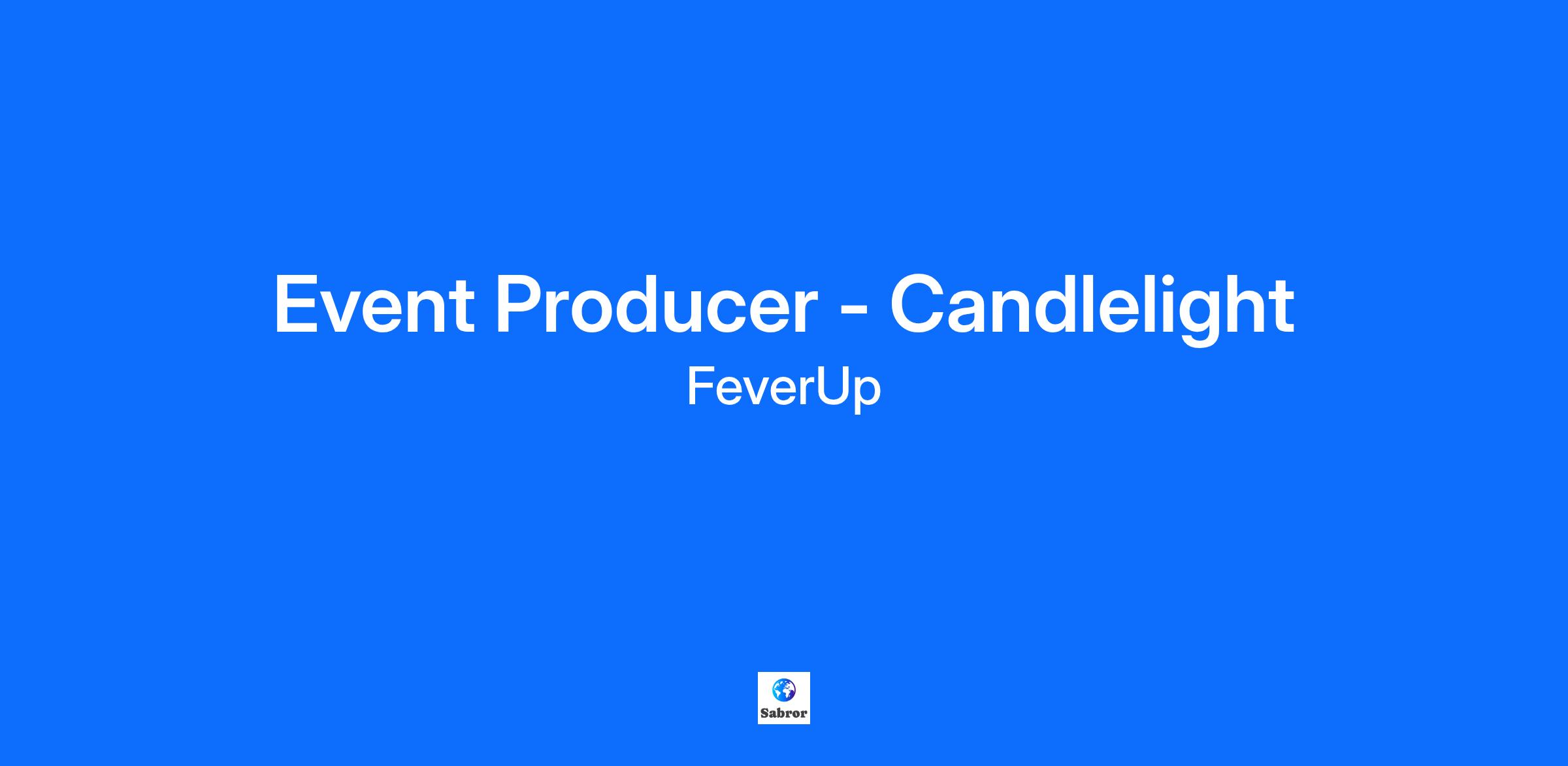 Event Producer - Candlelight
FeverUp

Sabror